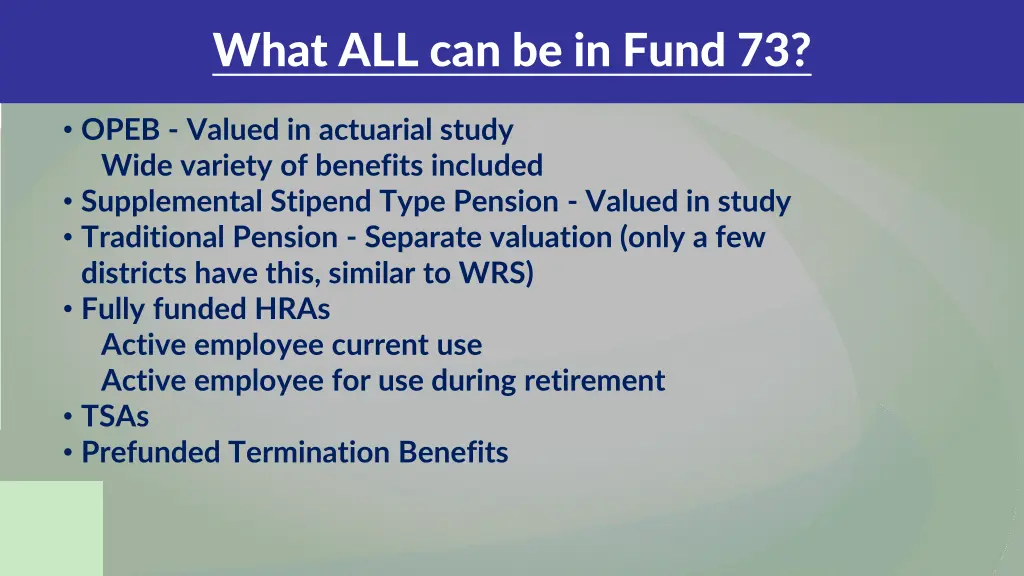 What ALL can be in Fund 73?

• OPEB - Valued in actuarial study
Wide variety of benefits included
• Supplemental Stipend Type Pension - Valued in study
• Traditional Pension - Separate valuation (only a few districts have this, similar to WRS)
• Fully funded HRAs
Active employee current use
Active employee for use during retirement
• TSAs
• Prefunded Termination Benefits